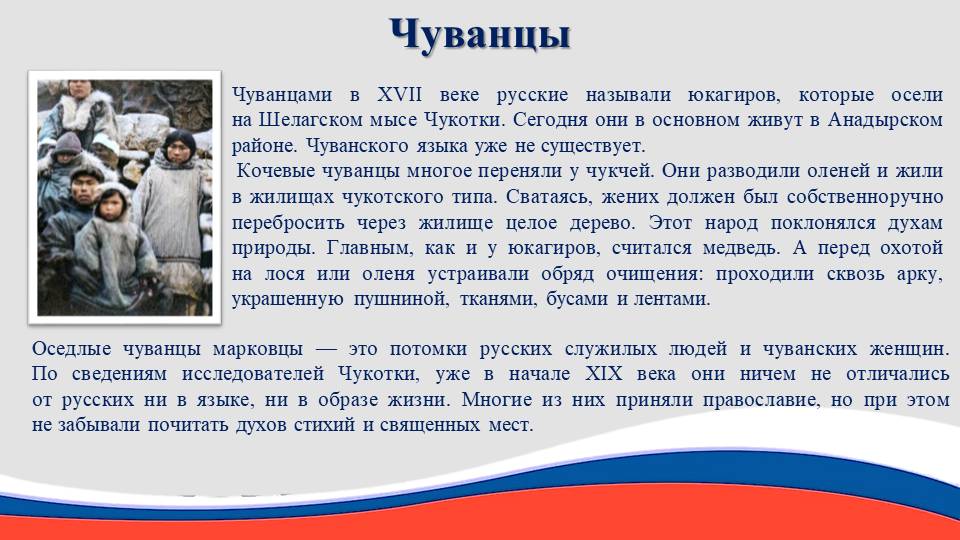 Чуванцы

Чуванцами в XVII веке русские называли юкагиров, которые осели на Шелагском мысе Чукотки. Сегодня они в основном живут в Анадырском районе. Чуванского языка уже не существует.

Кочевые чуванцы многое переняли у чукчей. Они разводили оленей и жили в жилищах чукотского типа. Сватаясь, жених должен был собственноручно перебросить через жилище целое дерево. Этот народ поклонялся духам природы. Главным, как и у юкагиров, считался медведь. А перед охотой на лося или оленя устраивали обряд очищения: проходили сквозь арку, украшенную пушниной, тканями, бусами и лентами.

Оседлые чуванцы марковцы — это потомки русских служилых людей и чуванских женщин. По сведениям исследователей Чукотки, уже в начале XIX века они ничем не отличались от русских ни в языке, ни в образе жизни. Многие из них приняли православие, но при этом не забывали почитать духов стихий и священных мест.